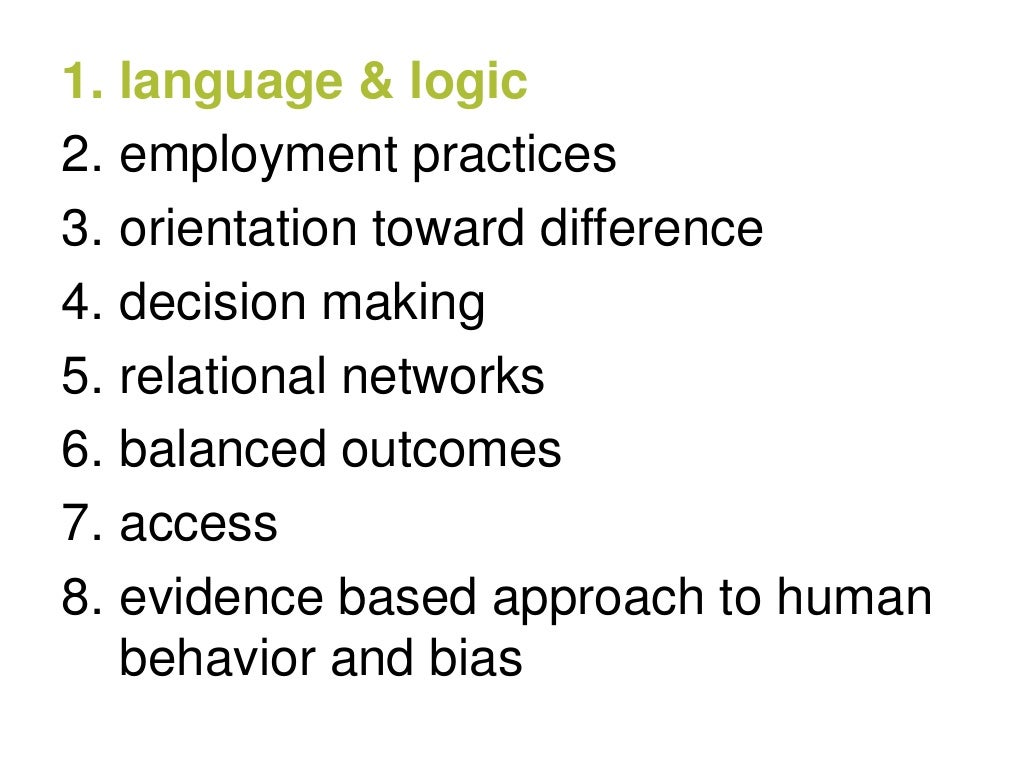 1. language & logic
2. employment practices
3. orientation toward difference
4. decision making
5. relational networks
6. balanced outcomes
7. access
8. evidence based approach to human behavior and bias